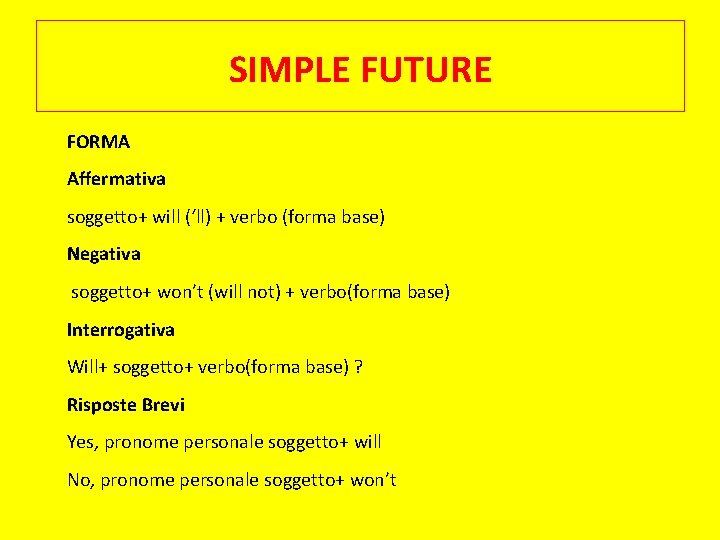 SIMPLE FUTURE

FORMA

Affermativa

soggetto+ will ('ll) + verbo (forma base)

Negativa

soggetto+ won't (will not) + verbo(forma base)

Interrogativa

Will+ soggetto+ verbo(forma base) ?

Risposte Brevi

Yes, pronome personale soggetto+ will

No, pronome personale soggetto+ won't